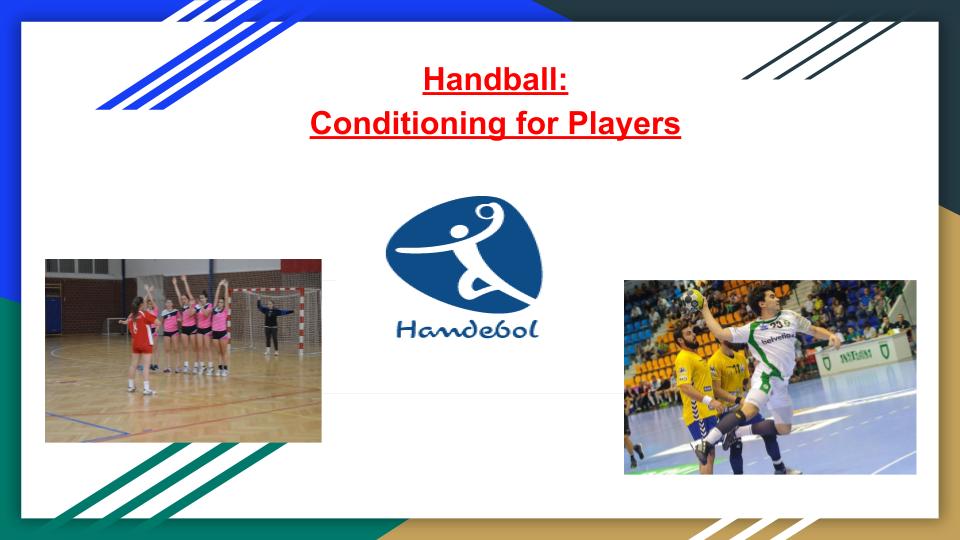 Handball:
Conditioning for Players

Handebol